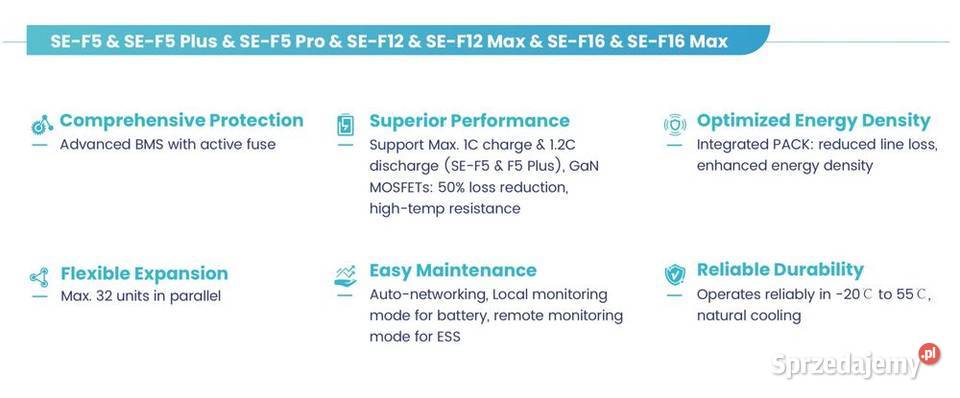 SE-F5 & SE-F5 Plus & SE-F5 Pro & SE-F12 & SE-F12 Max & SE-F16 & SE-F16 Max

Comprehensive Protection
Advanced BMS with active fuse

Superior Performance
Support Max. 1C charge & 1.2C discharge (SE-F5 & F5 Plus), GaN MOSFETs: 50% loss reduction, high-temp resistance

Optimized Energy Density
Integrated PACK: reduced line loss, enhanced energy density

Flexible Expansion
Max. 32 units in parallel

Easy Maintenance
Auto-networking, Local monitoring mode for battery, remote monitoring mode for ESS

Reliable Durability
Operates reliably in -20℃ to 55℃, natural cooling

Sprzedajemy.pl